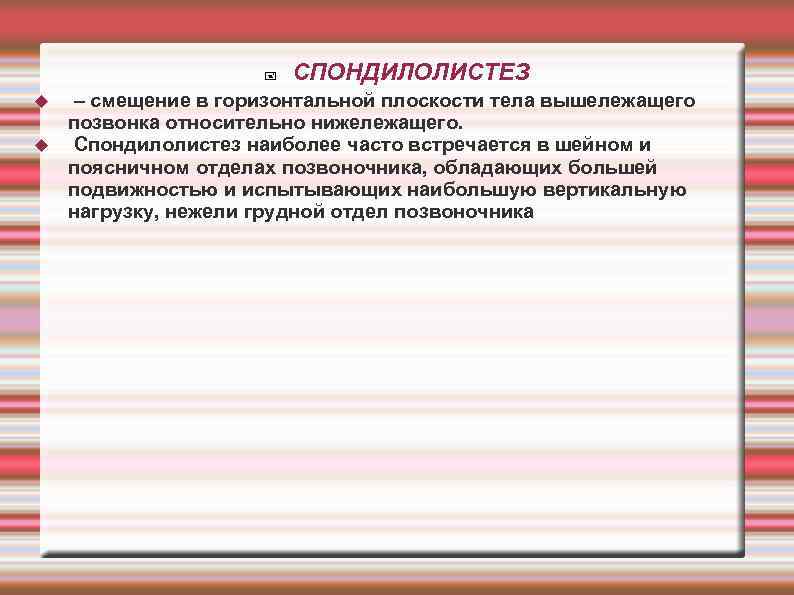 СПОНДИЛОЛИСТЕЗ

– смещение в горизонтальной плоскости тела вышележащего позвонка относительно нижележащего.

Спондилолистез наиболее часто встречается в шейном и поясничном отделах позвоночника, обладающих большей подвижностью и испытывающих наибольшую вертикальную нагрузку, нежели грудной отдел позвоночника